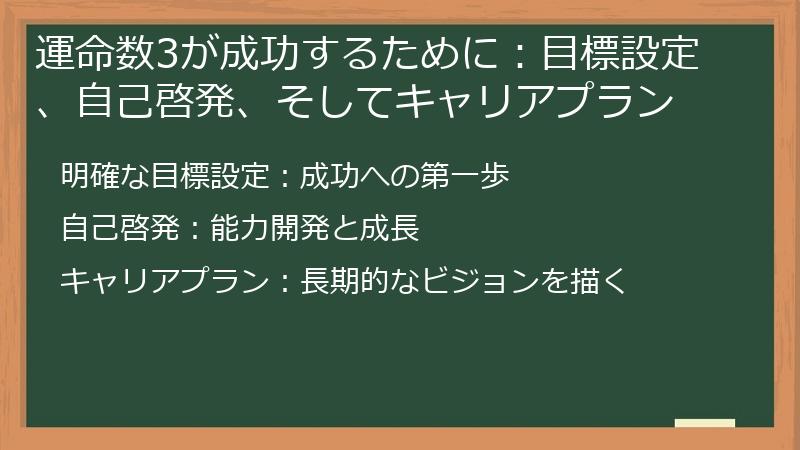 運命数3が成功するために：目標設定、自己啓発、そしてキャリアプラン

明確な目標設定：成功への第一歩

自己啓発：能力開発と成長

キャリアプラン：長期的なビジョンを描く